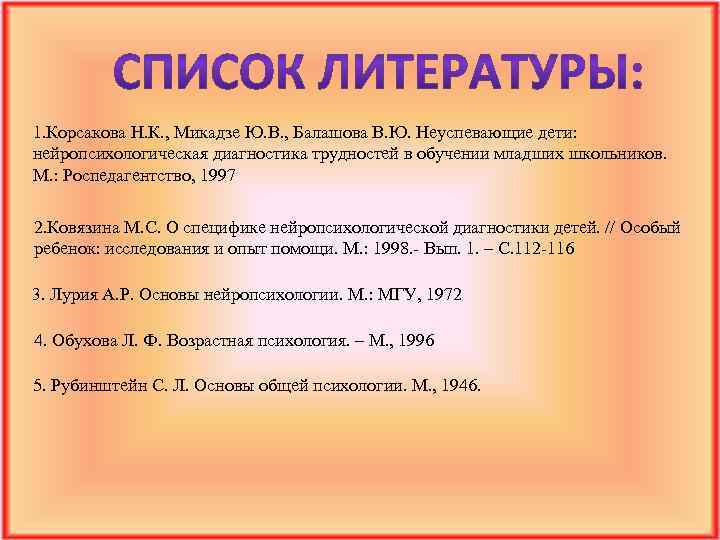 СПИСОК ЛИТЕРАТУРЫ:

1.Корсакова Н.К., Микадзе Ю.В., Балашова В.Ю. Неуспевающие дети: нейропсихологическая диагностика трудностей в обучении младших школьников. М.: Роспедагентство, 1997

2.Ковязина М.С. О специфике нейропсихологической диагностики детей. // Особый ребенок: исследования и опыт помощи. М.: 1998.- Вып. 1. – С.112-116

3. Лурия А.Р. Основы нейропсихологии. М.: МГУ, 1972

4. Обухова Л. Ф. Возрастная психология. – М., 1996

5. Рубинштейн С. Л. Основы общей психологии. М., 1946.